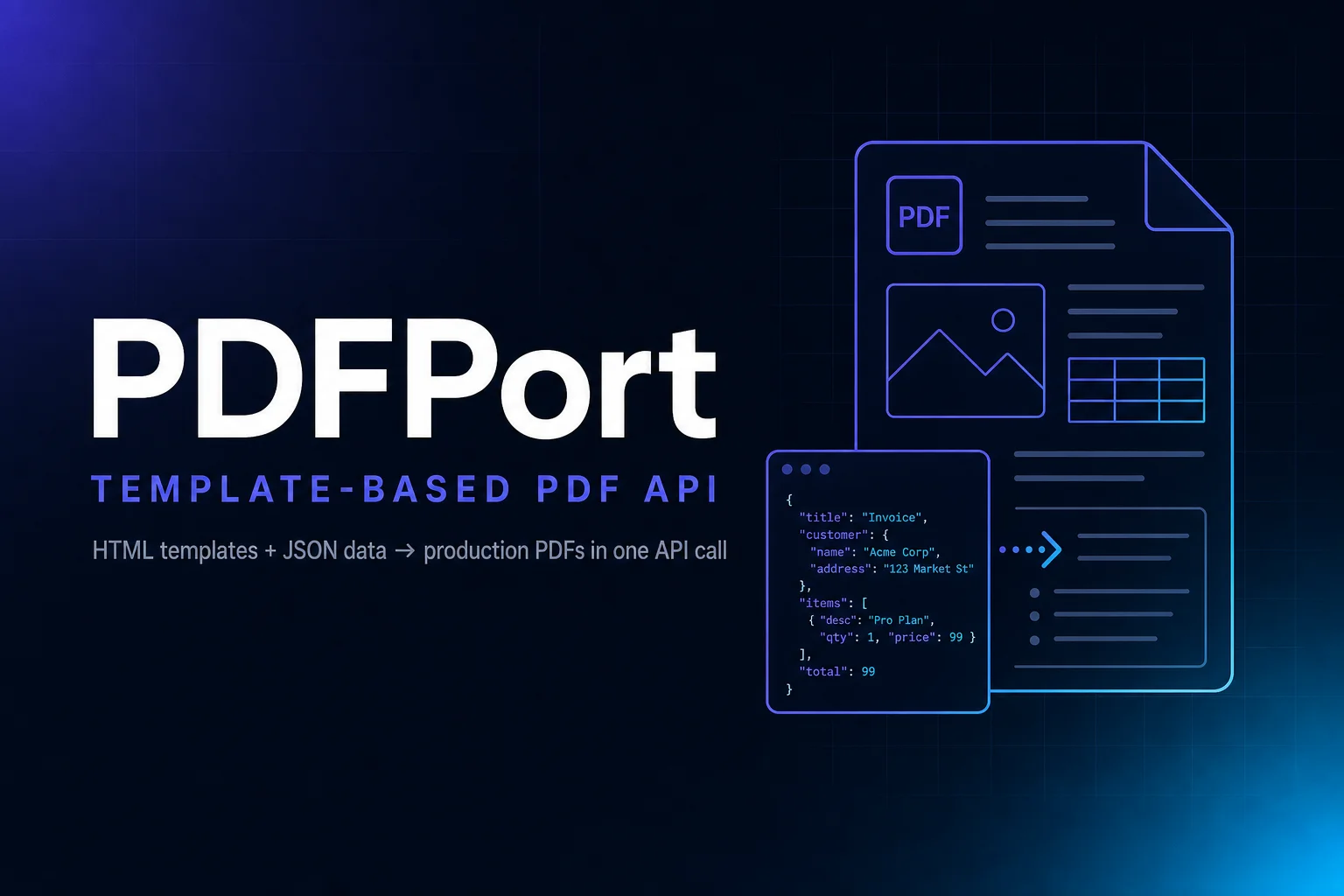 PDFPort

TEMPLATE-BASED PDF API

HTML templates + JSON data → production PDFs in one API call

PDF

{
"title": "Invoice",
"customer": {
"name": "Acme Corp",
"address": "123 Market St"
},
"items": [
{ "desc": "Pro Plan",
"qty": 1, "price": 99 }
],
"total": 99
}